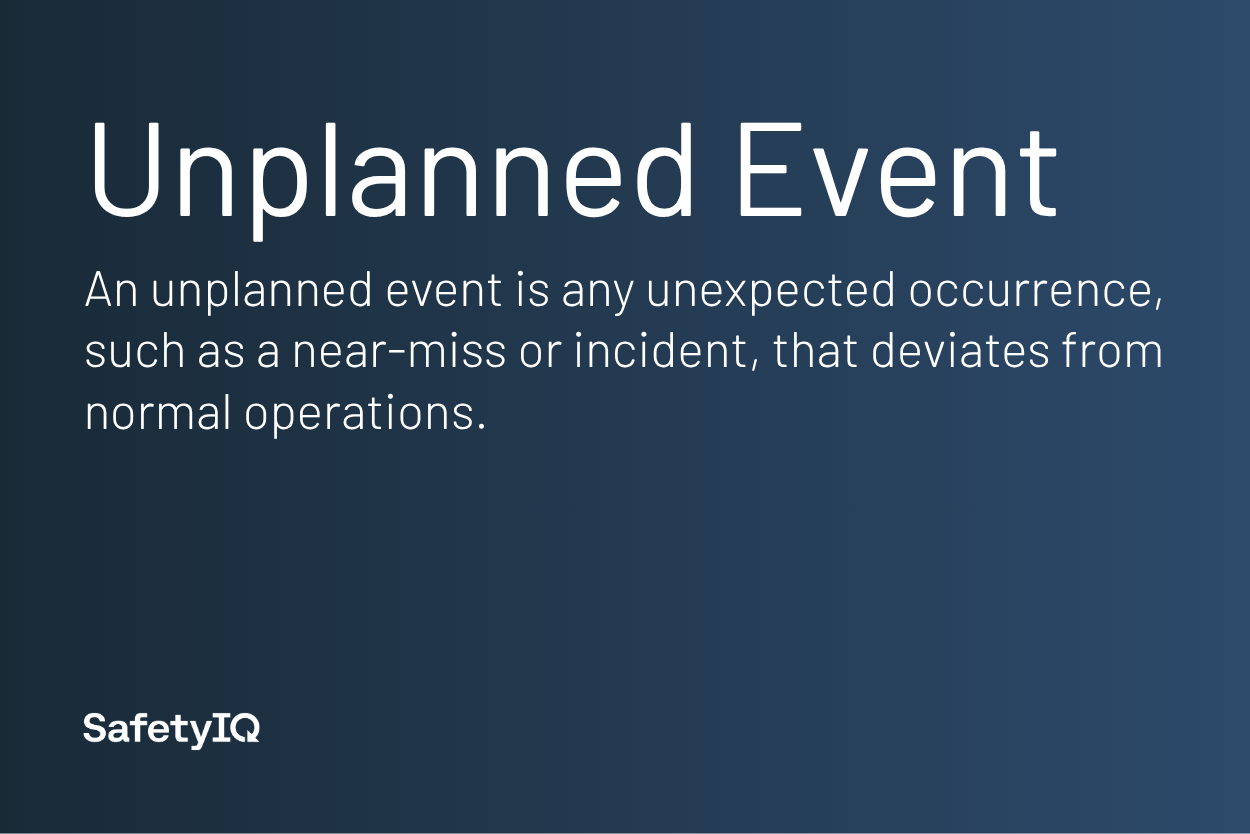 Unplanned Event

An unplanned event is any unexpected occurrence, such as a near-miss or incident, that deviates from normal operations.

SafetyIQ